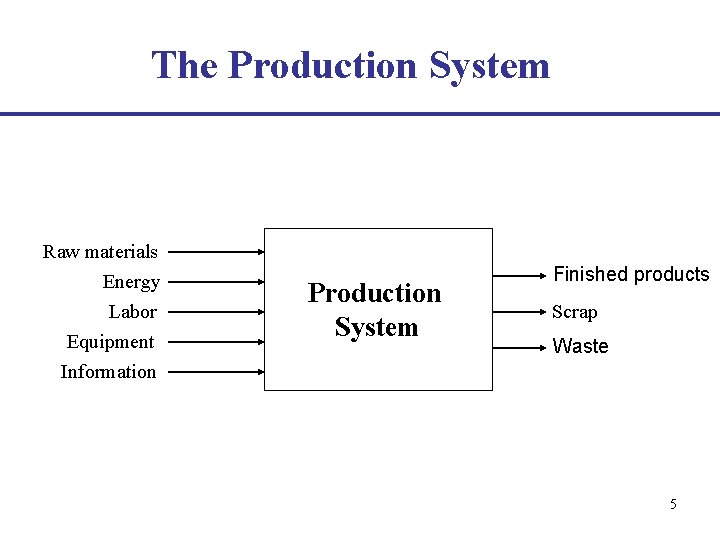 The Production System

Raw materials
Energy
Labor
Equipment
Information

Production System

Finished products
Scrap
Waste

5